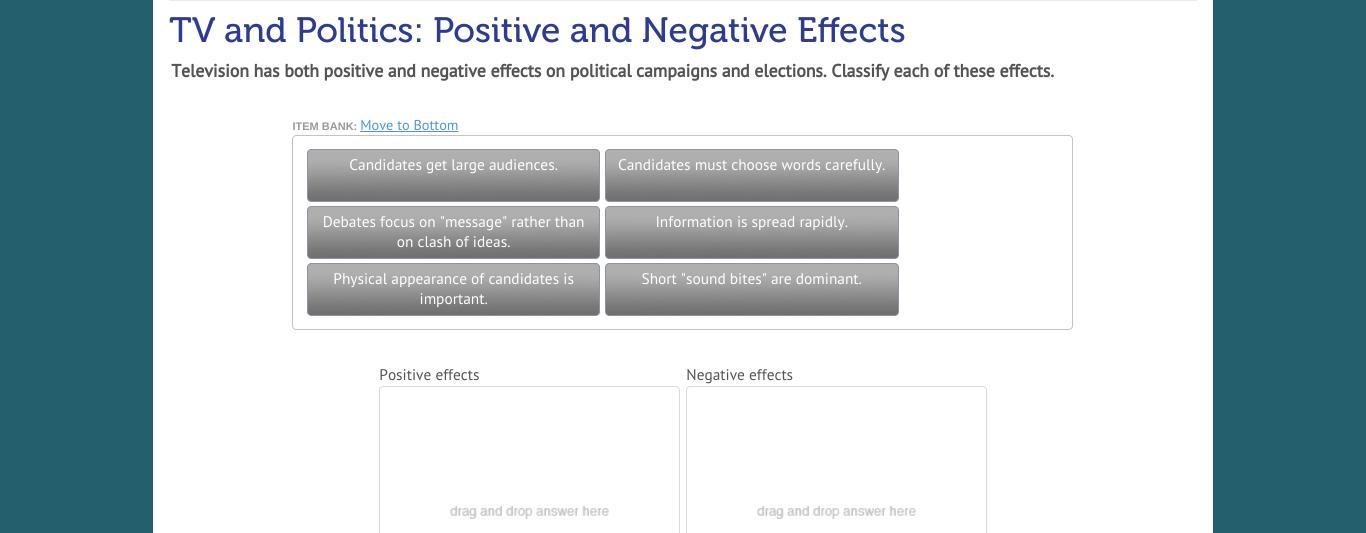 TV and Politics: Positive and Negative Effects

Television has both positive and negative effects on political campaigns and elections. Classify each of these effects.

ITEM BANK: Move to Bottom

Candidates get large audiences.

Candidates must choose words carefully.

Debates focus on "message" rather than on clash of ideas.

Information is spread rapidly.

Physical appearance of candidates is important.

Short "sound bites" are dominant.

Positive effects

drag and drop answer here

Negative effects

drag and drop answer here